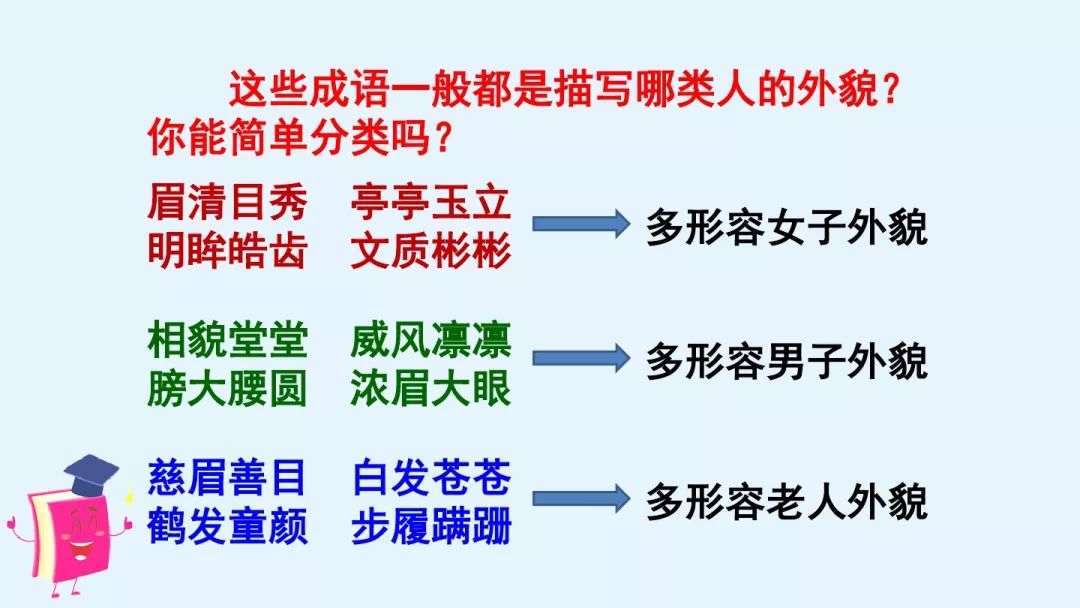 这些成语一般都是描写哪类人的外貌？你能简单分类吗？

眉清目秀　亭亭玉立
明眸皓齿　文质彬彬

多形容女子外貌

相貌堂堂　威风凛凛
膀大腰圆　浓眉大眼

多形容男子外貌

慈眉善目　白发苍苍
鹤发童颜　步履蹒跚

多形容老人外貌